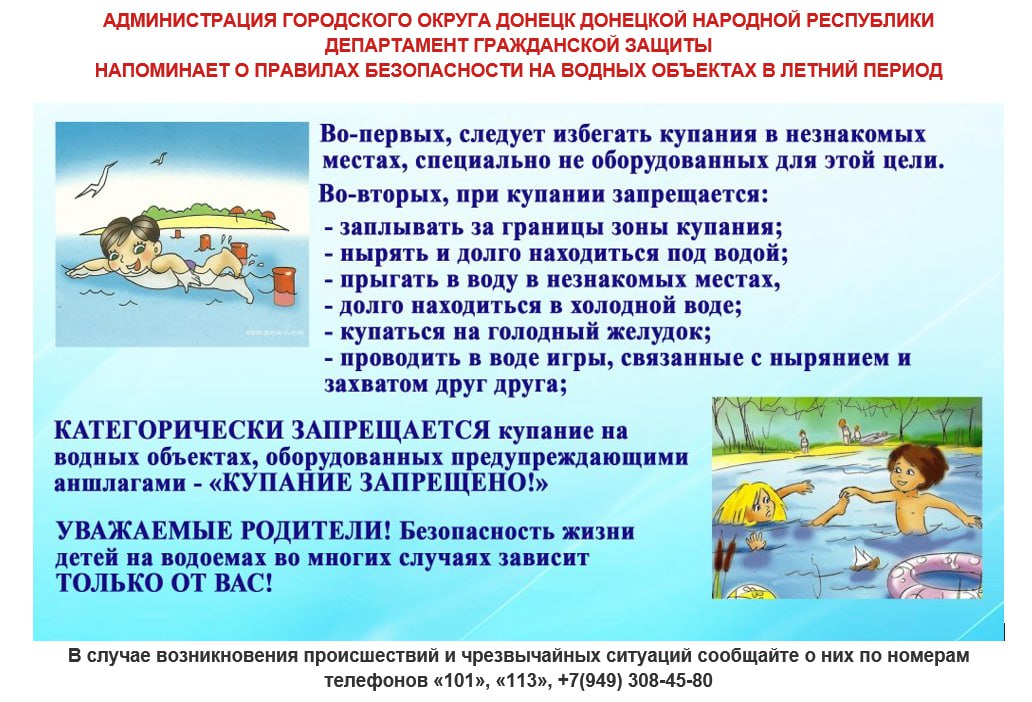 АДМИНИСТРАЦИЯ ГОРОДСКОГО ОКРУГА ДОНЕЦК ДОНЕЦКОЙ НАРОДНОЙ РЕСПУБЛИКИ
ДЕПАРТАМЕНТ ГРАЖДАНСКОЙ ЗАЩИТЫ
НАПОМИНАЕТ О ПРАВИЛАХ БЕЗОПАСНОСТИ НА ВОДНЫХ ОБЪЕКТАХ В ЛЕТНИЙ ПЕРИОД

Во-первых, следует избегать купания в незнакомых местах, специально не оборудованных для этой цели.

Во-вторых, при купании запрещается:
- заплывать за границы зоны купания;
- нырять и долго находиться под водой;
- прыгать в воду в незнакомых местах,
- долго находиться в холодной воде;
- купаться на голодный желудок;
- проводить в воде игры, связанные с нырянием и захватом друг друга;

КАТЕГОРИЧЕСКИ ЗАПРЕЩАЕТСЯ купание на водных объектах, оборудованных предупреждающими аншлагами - «КУПАНИЕ ЗАПРЕЩЕНО!»

УВАЖАЕМЫЕ РОДИТЕЛИ! Безопасность жизни детей на водоемах во многих случаях зависит ТОЛЬКО ОТ ВАС!

В случае возникновения происшествий и чрезвычайных ситуаций сообщайте о них по номерам телефонов «101», «113», +7(949) 308-45-80